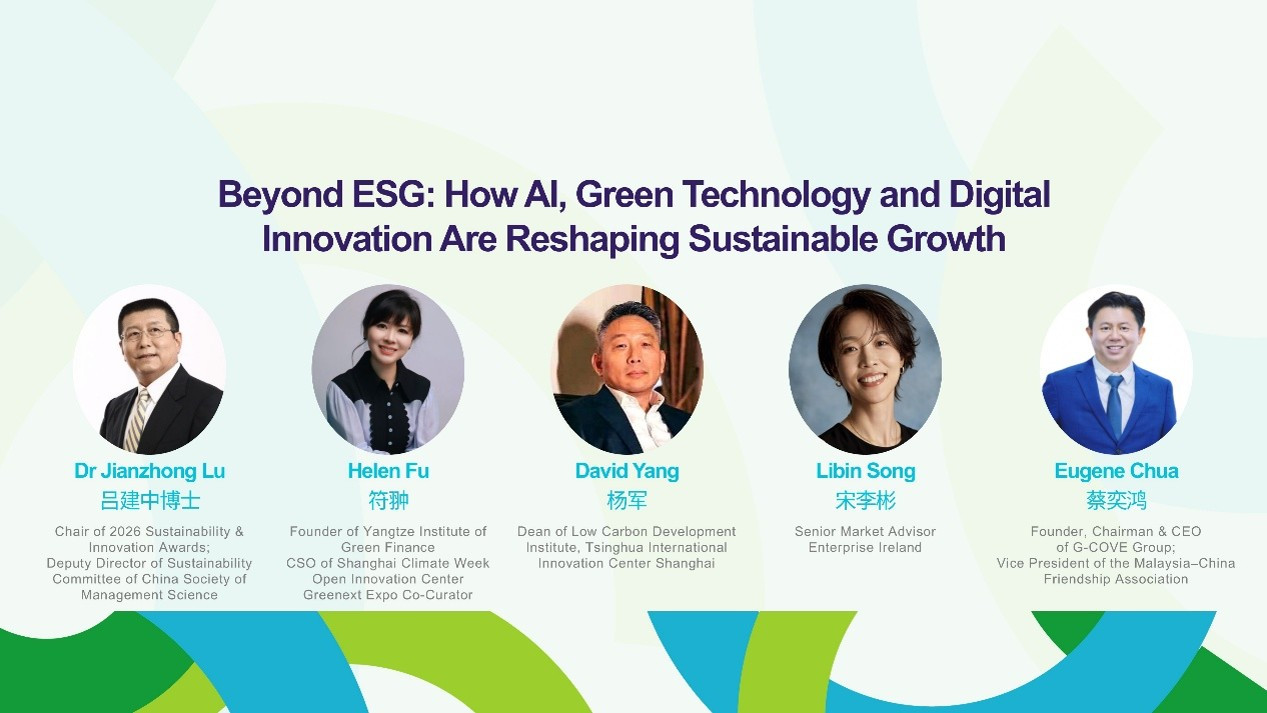 Beyond ESG: How AI, Green Technology and Digital Innovation Are Reshaping Sustainable Growth

Dr Jianzhong Lu
吕建中博士
Chair of 2026 Sustainability & Innovation Awards; Deputy Director of Sustainability Committee of China Society of Management Science

Helen Fu
符翀
Founder of Yangtze Institute of Green Finance
CSO of Shanghai Climate Week Open Innovation Center
Greenext Expo Co-Curator

David Yang
杨军
Dean of Low Carbon Development Institute, Tsinghua International Innovation Center Shanghai

Libin Song
宋李彬
Senior Market Advisor
Enterprise Ireland

Eugene Chua
蔡奕鸿
Founder, Chairman & CEO of G-COVE Group;
Vice President of the Malaysia–China Friendship Association